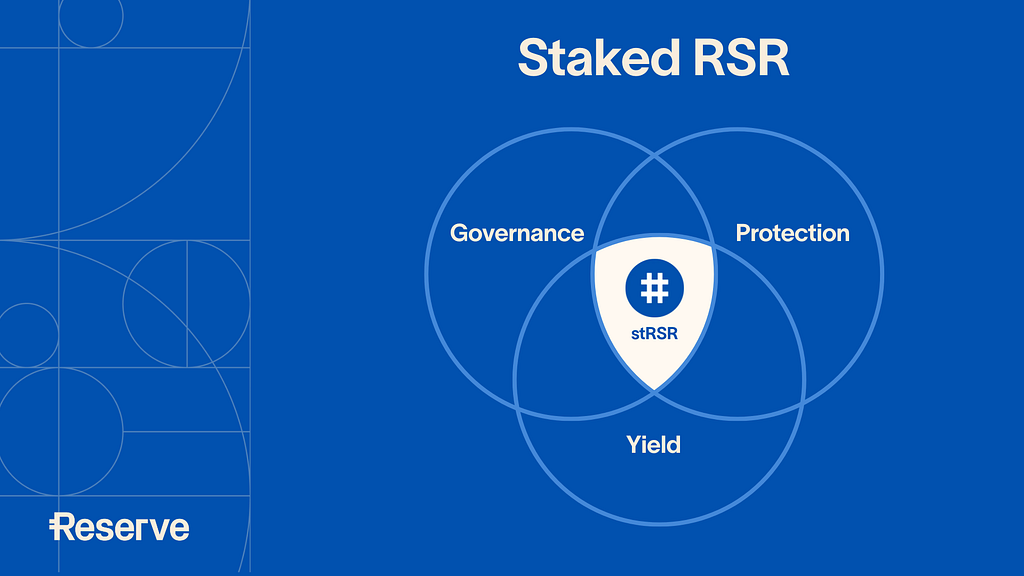 Staked RSR

Governance

Protection

stRSR

Yield

Reserve